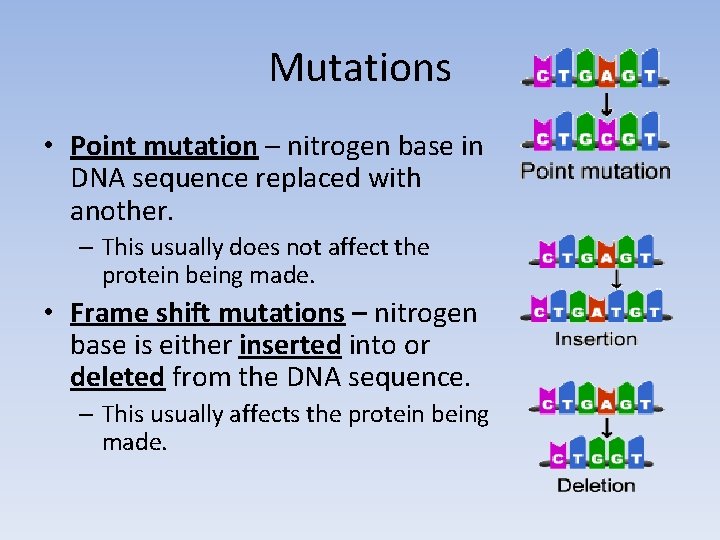 Mutations

• Point mutation – nitrogen base in DNA sequence replaced with another.

– This usually does not affect the protein being made.

• Frame shift mutations – nitrogen base is either inserted into or deleted from the DNA sequence.

– This usually affects the protein being made.

C T G A G T
C T G C G T
Point mutation

C T G A G T
C T G A T G T
Insertion

C T G A G T
C T G G T
Deletion